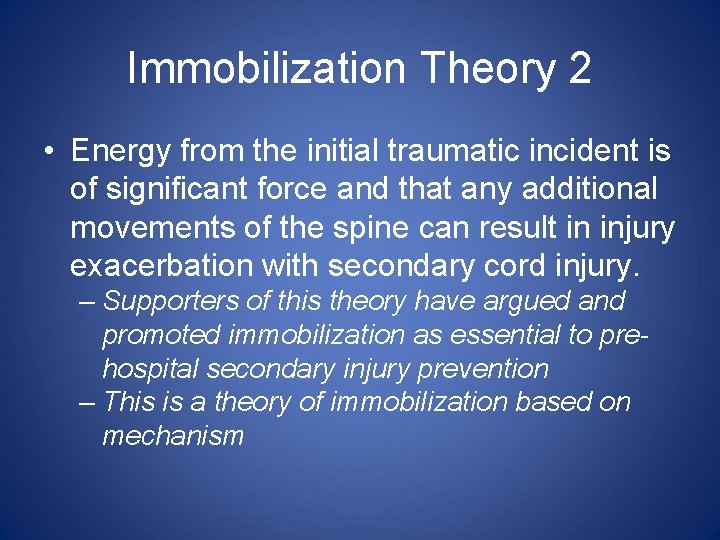 Immobilization Theory 2

• Energy from the initial traumatic incident is of significant force and that any additional movements of the spine can result in injury exacerbation with secondary cord injury.

– Supporters of this theory have argued and promoted immobilization as essential to pre-hospital secondary injury prevention

– This is a theory of immobilization based on mechanism